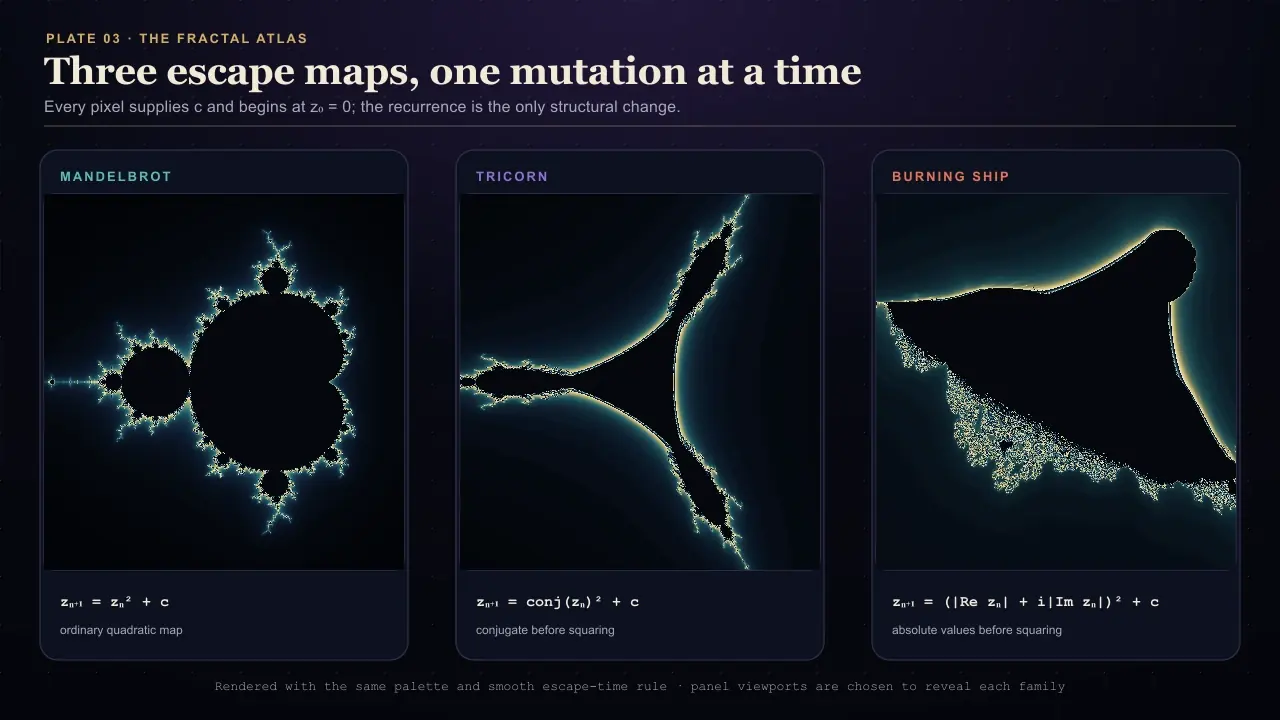 PLATE 03 · THE FRACTAL ATLAS

Three escape maps, one mutation at a time

Every pixel supplies c and begins at $z_0 = 0$; the recurrence is the only structural change.

MANDELBROT

$z_{n+1} = z_n^2 + c$

ordinary quadratic map

TRICORN

$z_{n+1} = conj(z_n)^2 + c$

conjugate before squaring

BURNING SHIP

$z_{n+1} = (|Re\ z_n| + i|Im\ z_n|)^2 + c$

absolute values before squaring

Rendered with the same palette and smooth escape-time rule · panel viewports are chosen to reveal each family